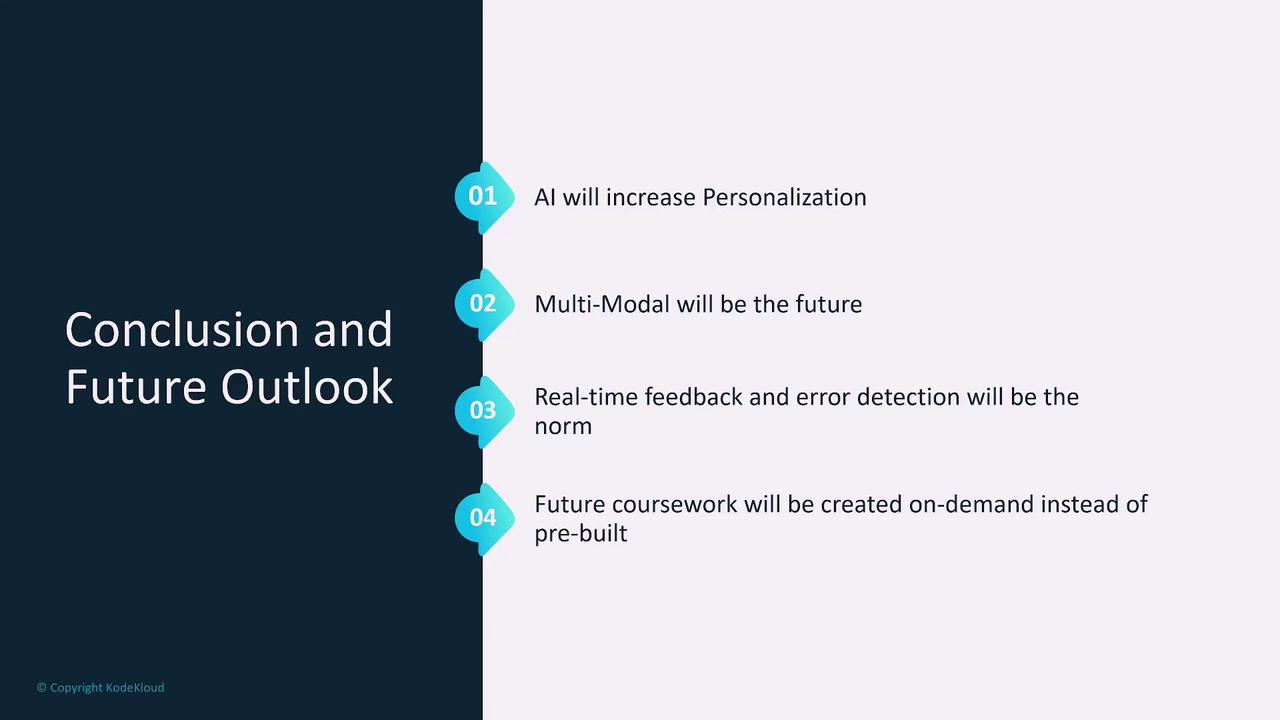 Conclusion and Future Outlook

01 AI will increase Personalization

02 Multi-Modal will be the future

03 Real-time feedback and error detection will be the norm

04 Future coursework will be created on-demand instead of pre-built

© Copyright KodeKloud